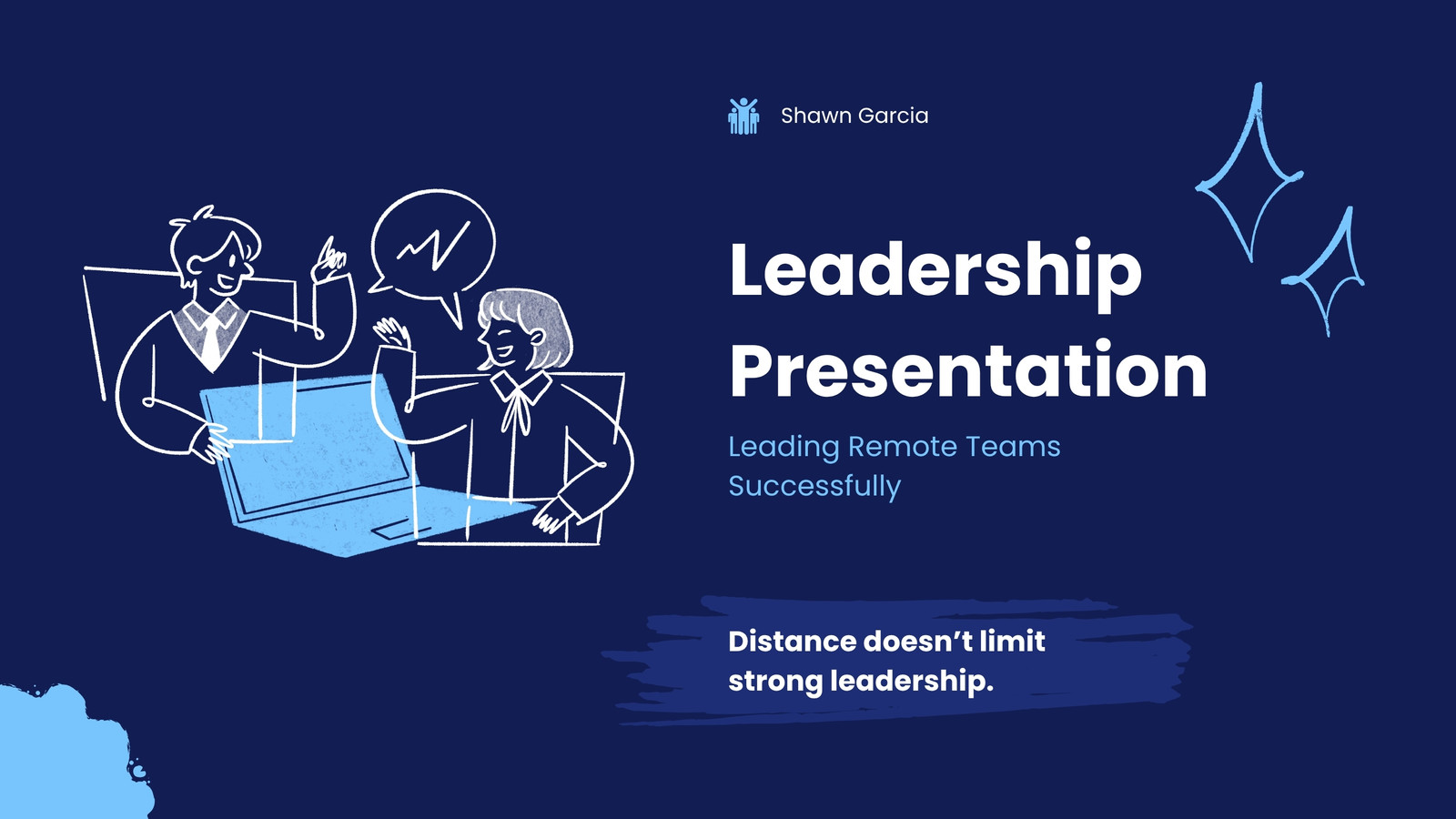 Shawn Garcia

Leadership Presentation

Leading Remote Teams Successfully

Distance doesn’t limit strong leadership.